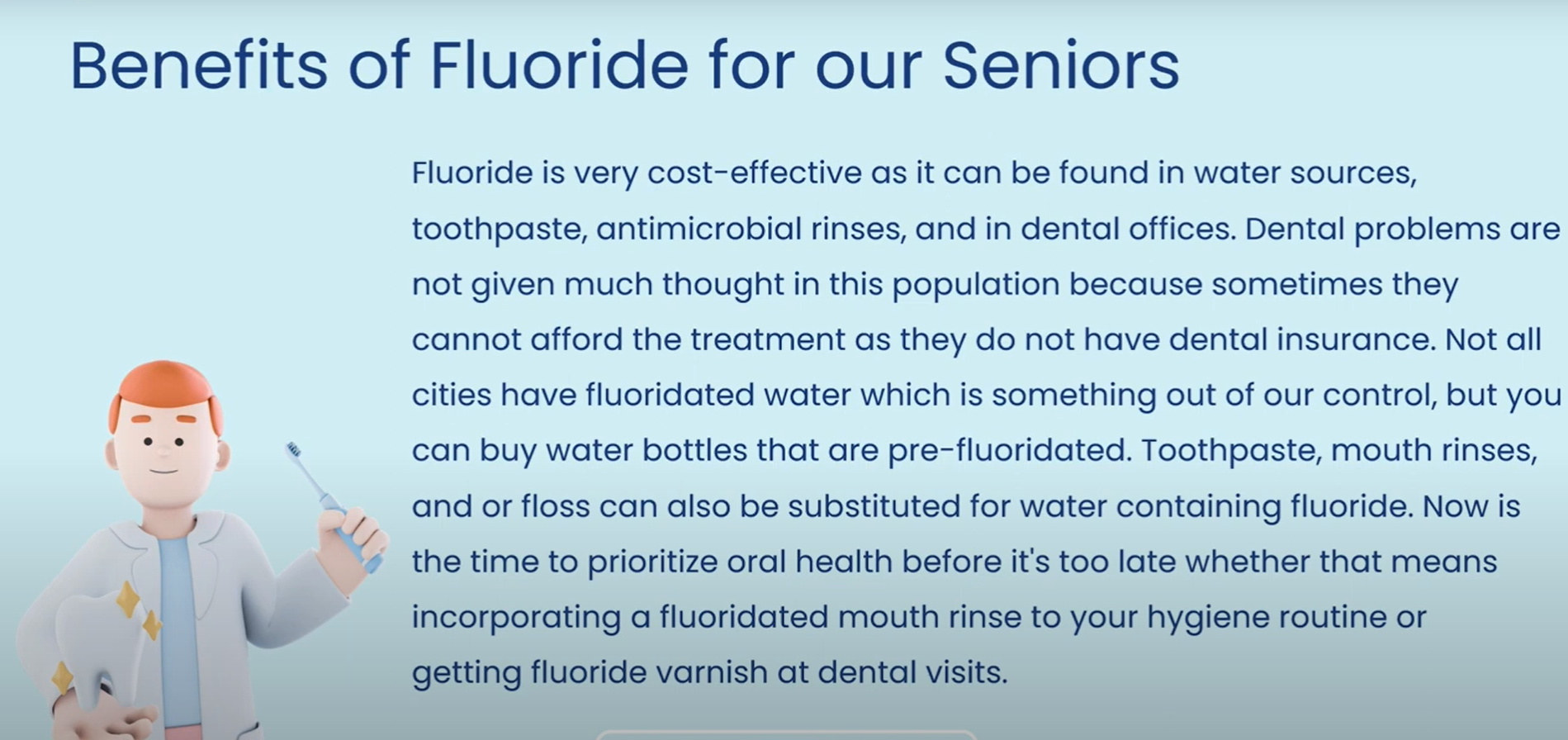 Benefits of Fluoride for our Seniors

Fluoride is very cost-effective as it can be found in water sources, toothpaste, antimicrobial rinses, and in dental offices. Dental problems are not given much thought in this population because sometimes they cannot afford the treatment as they do not have dental insurance. Not all cities have fluoridated water which is something out of our control, but you can buy water bottles that are pre-fluoridated. Toothpaste, mouth rinses, and or floss can also be substituted for water containing fluoride. Now is the time to prioritize oral health before it's too late whether that means incorporating a fluoridated mouth rinse to your hygiene routine or getting fluoride varnish at dental visits.